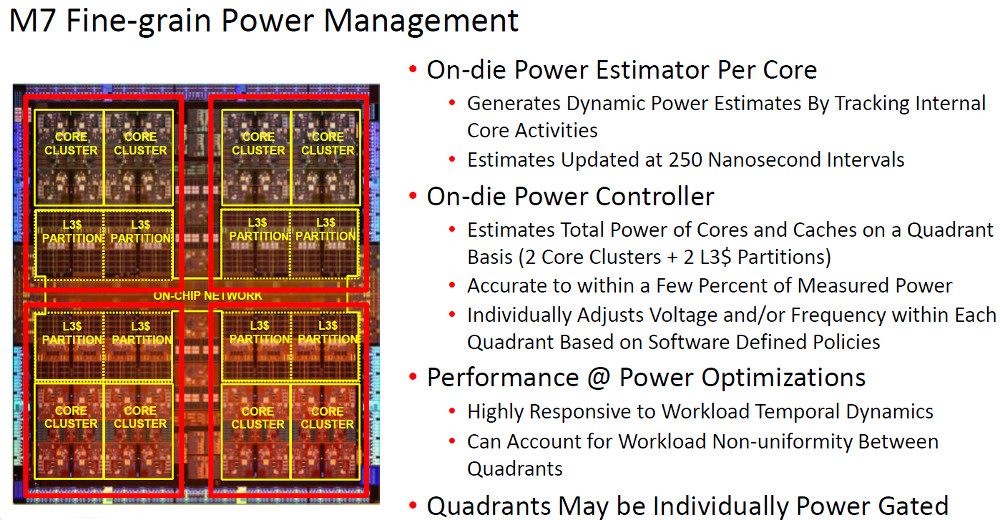 M7 Fine-grain Power Management

CORE CLUSTER
CORE CLUSTER
CORE CLUSTER
CORE CLUSTER
L3$ PARTITION
L3$ PARTITION
L3$ PARTITION
L3$ PARTITION
ON-CHIP NETWORK
L3$ PARTITION
L3$ PARTITION
L3$ PARTITION
L3$ PARTITION
CORE CLUSTER
CORE CLUSTER
CORE CLUSTER
CORE CLUSTER

• On-die Power Estimator Per Core
• Generates Dynamic Power Estimates By Tracking Internal Core Activities
• Estimates Updated at 250 Nanosecond Intervals
• On-die Power Controller
• Estimates Total Power of Cores and Caches on a Quadrant Basis (2 Core Clusters + 2 L3$ Partitions)
• Accurate to within a Few Percent of Measured Power
• Individually Adjusts Voltage and/or Frequency within Each Quadrant Based on Software Defined Policies
• Performance @ Power Optimizations
• Highly Responsive to Workload Temporal Dynamics
• Can Account for Workload Non-uniformity Between Quadrants
• Quadrants May be Individually Power Gated